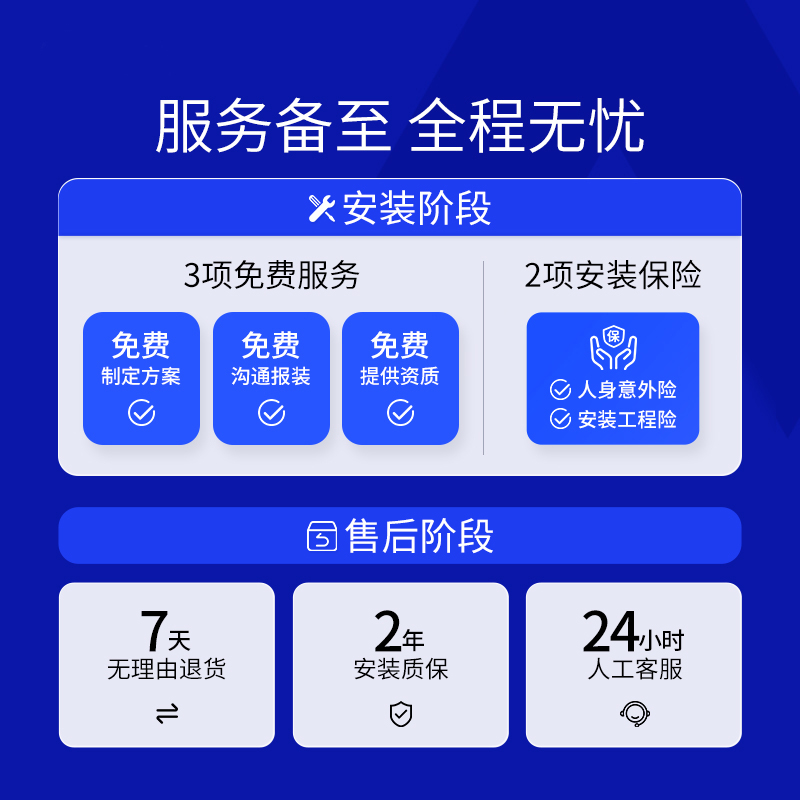 服务备至 全程无忧

安装阶段

3项免费服务

免费
制定方案

免费
沟通报装

免费
提供资质

2项安装保险

保

人身意外险
安装工程险

售后阶段

7天
无理由退货

2年
安装质保

24小时
人工客服